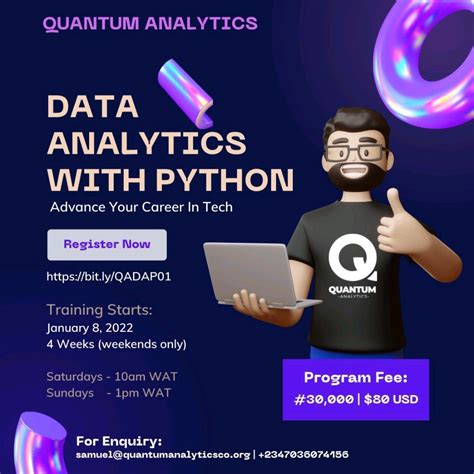 QUANTUM ANALYTICS

DATA ANALYTICS WITH PYTHON

Advance Your Career In Tech

Register Now

https://bit.ly/QADAP01

Training Starts:
January 8, 2022
4 Weeks (weekends only)

Saturdays - 10am WAT
Sundays - 1pm WAT

Q
QUANTUM
-ANALYTICS-

Program Fee:
#30,000 | $80 USD

For Enquiry:
samuel@quantumanalyticsco.org | +2347036074156